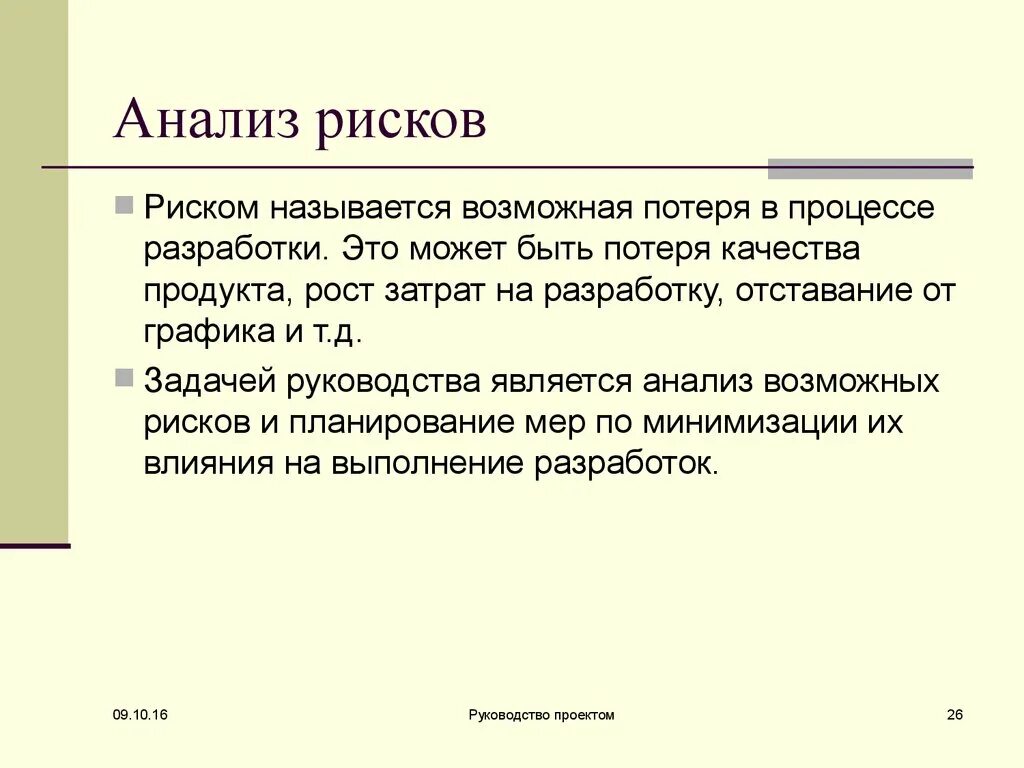 Анализ рисков

Риском называется возможная потеря в процессе разработки. Это может быть потеря качества продукта, рост затрат на разработку, отставание от графика и т.д.

Задачей руководства является анализ возможных рисков и планирование мер по минимизации их влияния на выполнение разработок.

09.10.16

Руководство проектом

26